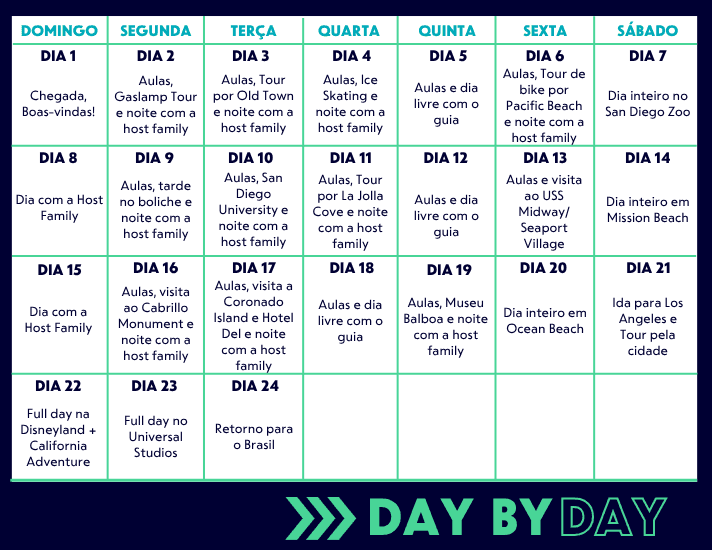 | DOMINGO | SEGUNDA | TERÇA | QUARTA | QUINTA | SEXTA | SÁBADO |
|---|---|---|---|---|---|---|
| DIA 1 Chegada, Boas-vindas! | DIA 2 Aulas, Gaslamp Tour e noite com a host family | DIA 3 Aulas, Tour por Old Town e noite com a host family | DIA 4 Aulas, Ice Skating e noite com a host family | DIA 5 Aulas e dia livre com o guia | DIA 6 Aulas, Tour de bike por Pacific Beach e noite com a host family | DIA 7 Dia inteiro no San Diego Zoo |
| DIA 8 Dia com a Host Family | DIA 9 Aulas, tarde no boliche e noite com a host family | DIA 10 Aulas, San Diego University e noite com a host family | DIA 11 Aulas, Tour por La Jolla Cove e noite com a host family | DIA 12 Aulas e dia livre com o guia | DIA 13 Aulas e visita ao USS Midway/ Seaport Village | DIA 14 Dia inteiro em Mission Beach |
| DIA 15 Dia com a Host Family | DIA 16 Aulas, visita ao Cabrillo Monument e noite com a host family | DIA 17 Aulas, visita a Coronado Island e Hotel Del e noite com a host family | DIA 18 Aulas e dia livre com o guia | DIA 19 Aulas, Museu Balboa e noite com a host family | DIA 20 Dia inteiro em Ocean Beach | DIA 21 Ida para Los Angeles e Tour pela cidade |
| DIA 22 Full day na Disneyland + California Adventure | DIA 23 Full day no Universal Studios | DIA 24 Retorno para o Brasil | | | | |

DAY BY DAY